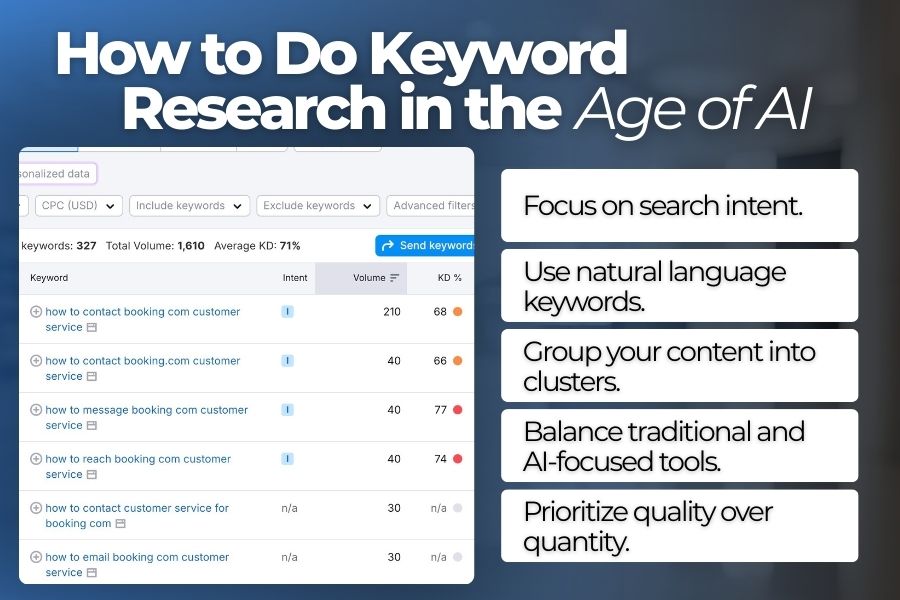 How to Do Keyword Research in the Age of AI

sonalized data

CPC (USD) Include keywords Exclude keywords Advanced filters

keywords: 327 Total Volume: 1,610 Average KD: 71%

Send keyword

| Keyword | Intent | Volume | KD % |
|---|---|---|---|
| how to contact booking com customer service | I | 210 | 68 |
| how to contact booking.com customer service | I | 40 | 66 |
| how to message booking com customer service | I | 40 | 77 |
| how to reach booking com customer service | I | 40 | 74 |
| how to contact customer service for booking com | n/a | 30 | n/a |
| how to email booking com customer service | n/a | 30 | n/a |

Focus on search intent.

Use natural language keywords.

Group your content into clusters.

Balance traditional and AI-focused tools.

Prioritize quality over quantity.